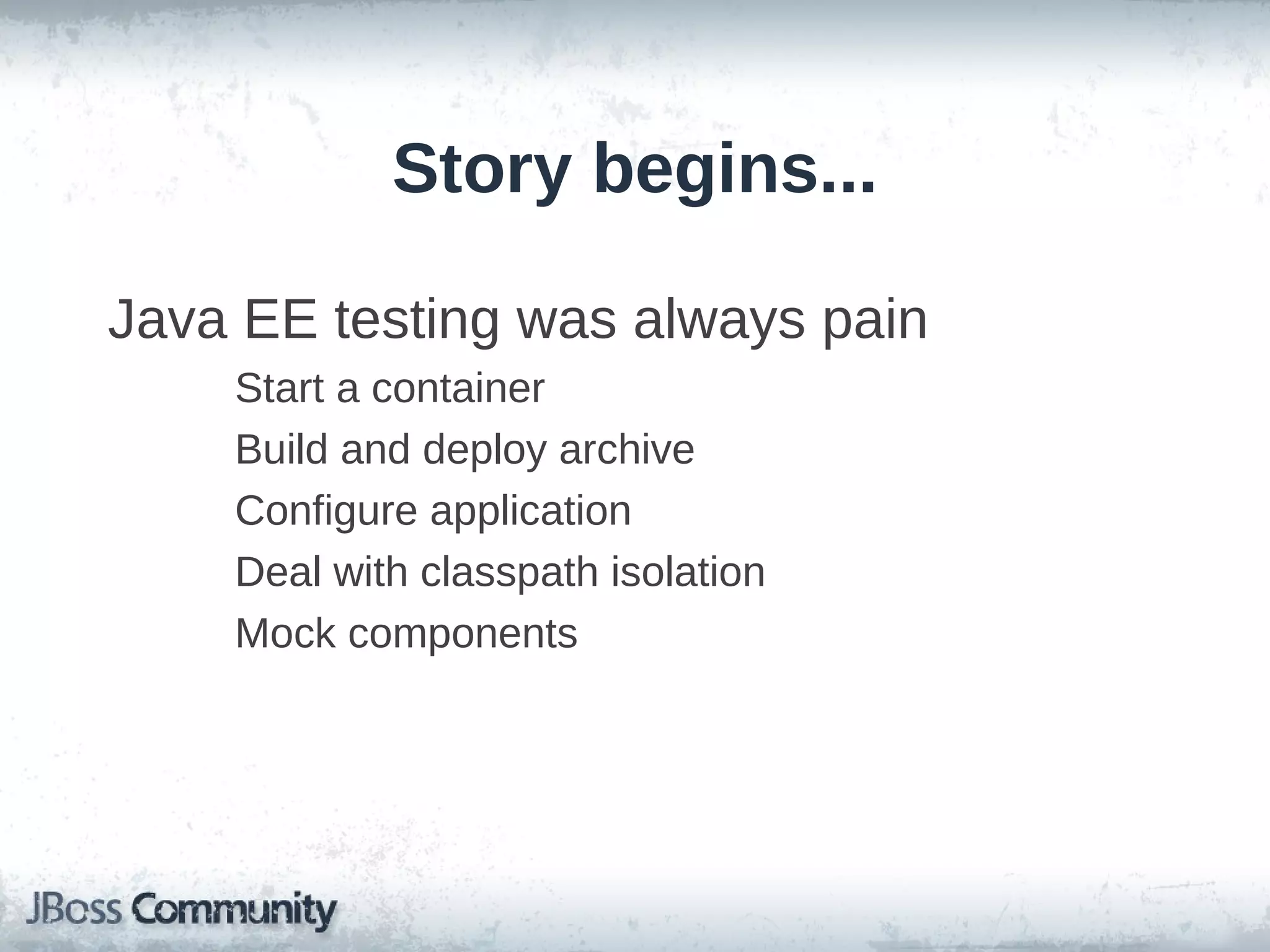 Story begins...

Java EE testing was always pain

Start a container

Build and deploy archive

Configure application

Deal with classpath isolation

Mock components

JBoss Community